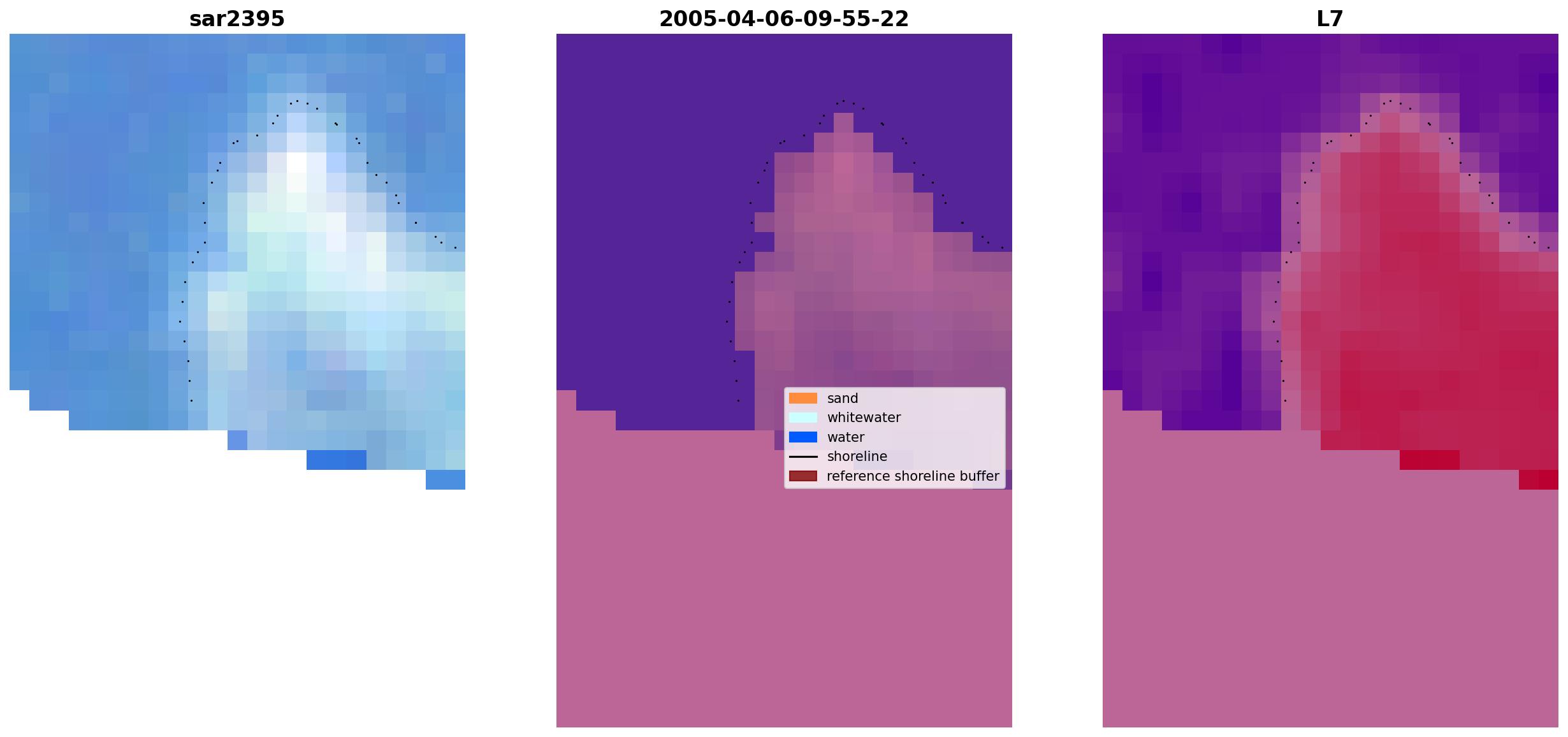 sar2395

2005-04-06-09-55-22

sand
whitewater
water
shoreline
reference shoreline buffer

L7